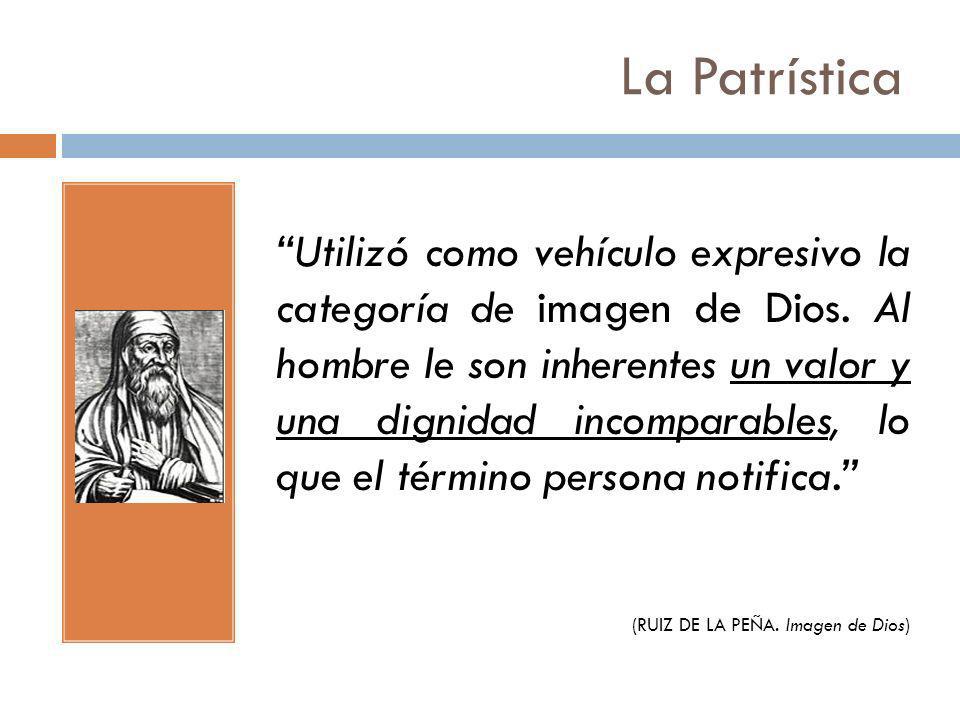 La Patrística

“Utilizó como vehículo expresivo la categoría de imagen de Dios. Al hombre le son inherentes un valor y una dignidad incomparables, lo que el término persona notifica.”

(RUIZ DE LA PEÑA. Imagen de Dios)